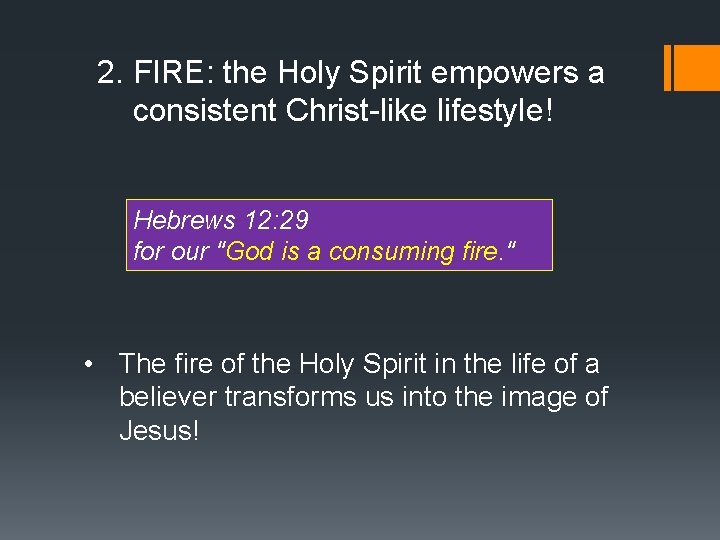 2. FIRE: the Holy Spirit empowers a consistent Christ-like lifestyle!

Hebrews 12:29
for our "God is a consuming fire."

• The fire of the Holy Spirit in the life of a believer transforms us into the image of Jesus!